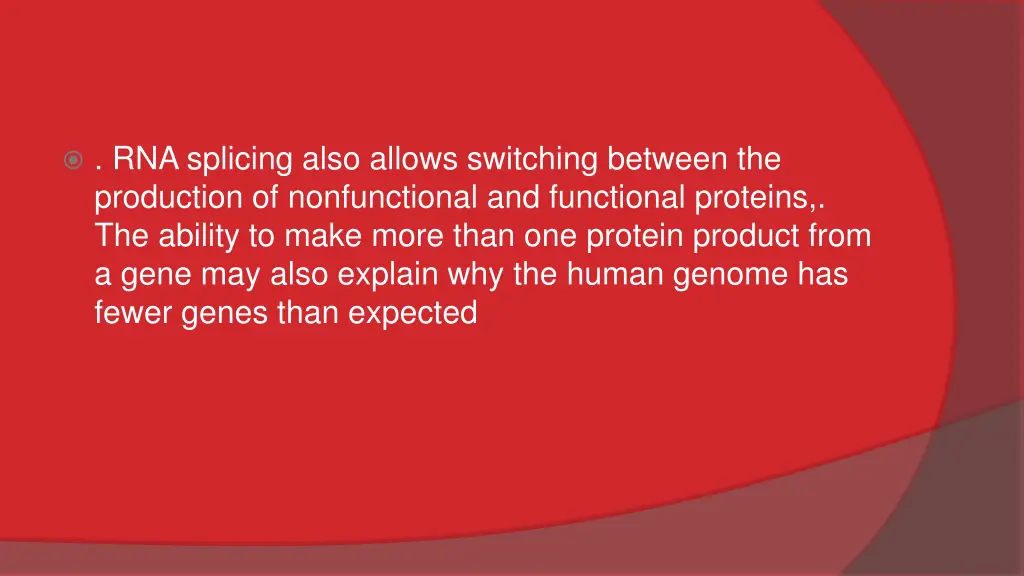 . RNA splicing also allows switching between the production of nonfunctional and functional proteins,. The ability to make more than one protein product from a gene may also explain why the human genome has fewer genes than expected